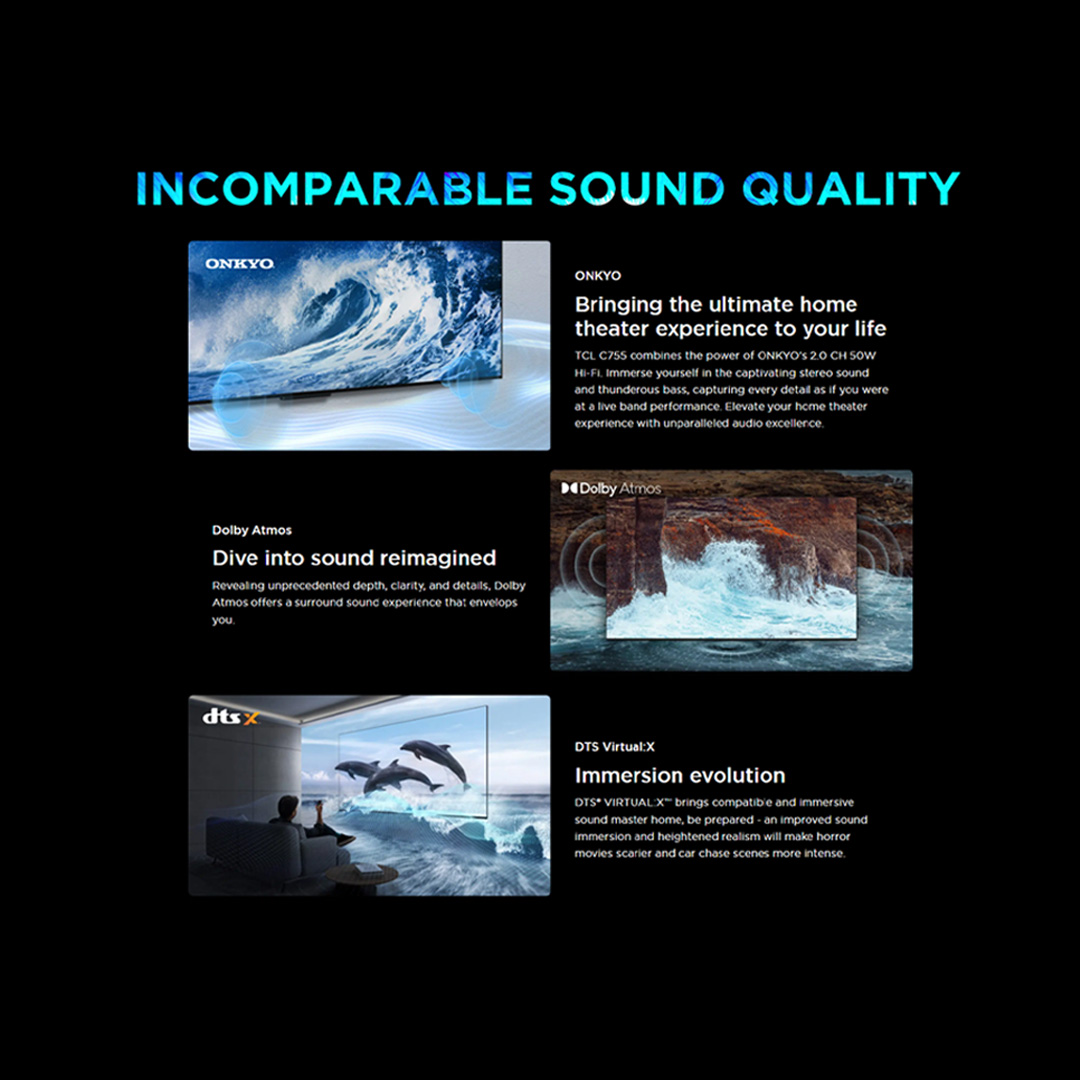 INCOMPARABLE SOUND QUALITY

ONKYO

ONKYO

Bringing the ultimate home theater experience to your life

TCL C755 combines the power of ONKYO's 2.0 CH 50W Hi-Fi. Immerse yourself in the captivating stereo sound and thunderous bass, capturing every detail as if you were at a live band performance. Elevate your home theater experience with unparalleled audio excellence.

Dolby Atmos

Dive into sound reimagined

Revealing unprecedented depth, clarity, and details, Dolby Atmos offers a surround sound experience that envelops you.

Dolby Atmos

dts X

DTS Virtual:X

Immersion evolution

DTS® VIRTUAL:X™ brings compatible and immersive sound master home, be prepared - an improved sound immersion and heightened realism will make horror movies scarier and car chase scenes more intense.